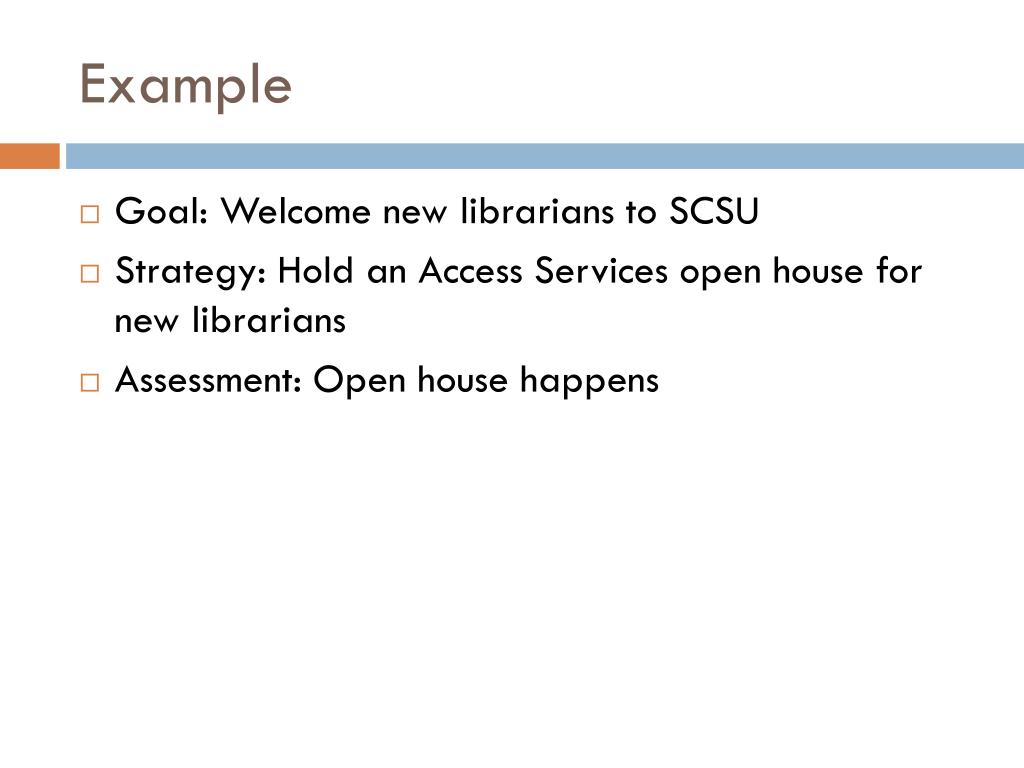 Example

□ Goal: Welcome new librarians to SCSU
□ Strategy: Hold an Access Services open house for new librarians
□ Assessment: Open house happens